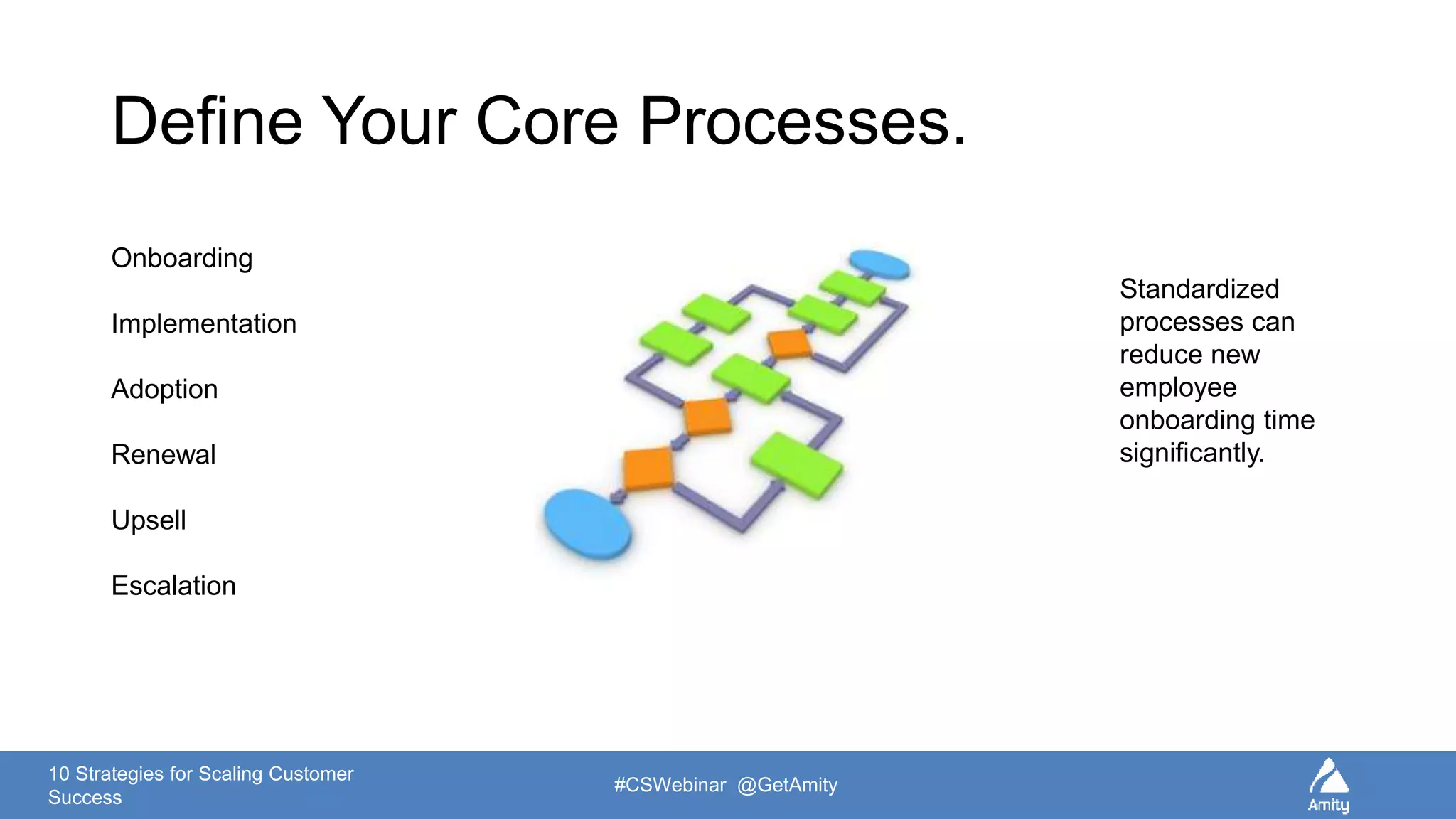 Define Your Core Processes.

Onboarding

Implementation

Adoption

Renewal

Upsell

Escalation

Standardized processes can reduce new employee onboarding time significantly.

10 Strategies for Scaling Customer Success

#CSWebinar @GetAmity

Amity